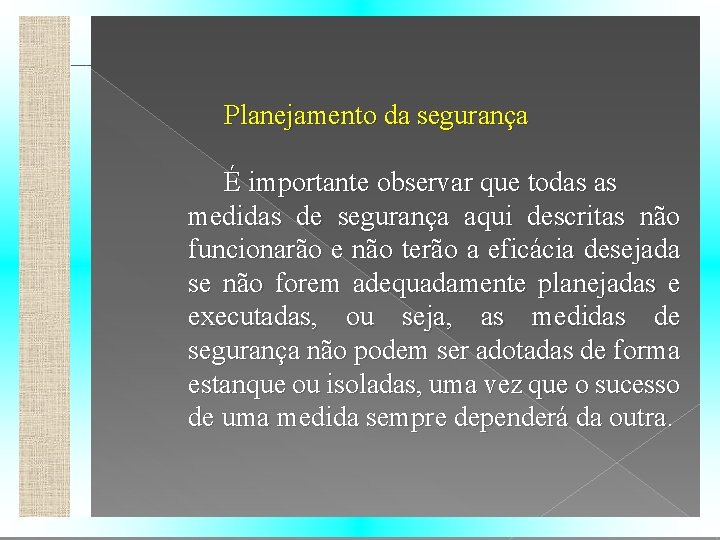 Planejamento da segurança

É importante observar que todas as medidas de segurança aqui descritas não funcionarão e não terão a eficácia desejada se não forem adequadamente planejadas e executadas, ou seja, as medidas de segurança não podem ser adotadas de forma estanque ou isoladas, uma vez que o sucesso de uma medida sempre dependerá da outra.